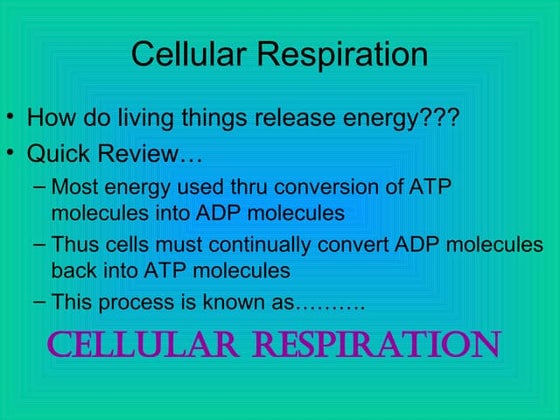 Cellular Respiration

• How do living things release energy???
• Quick Review…
– Most energy used thru conversion of ATP molecules into ADP molecules
– Thus cells must continually convert ADP molecules back into ATP molecules
– This process is known as……….

CELLULAR RESPIRATION